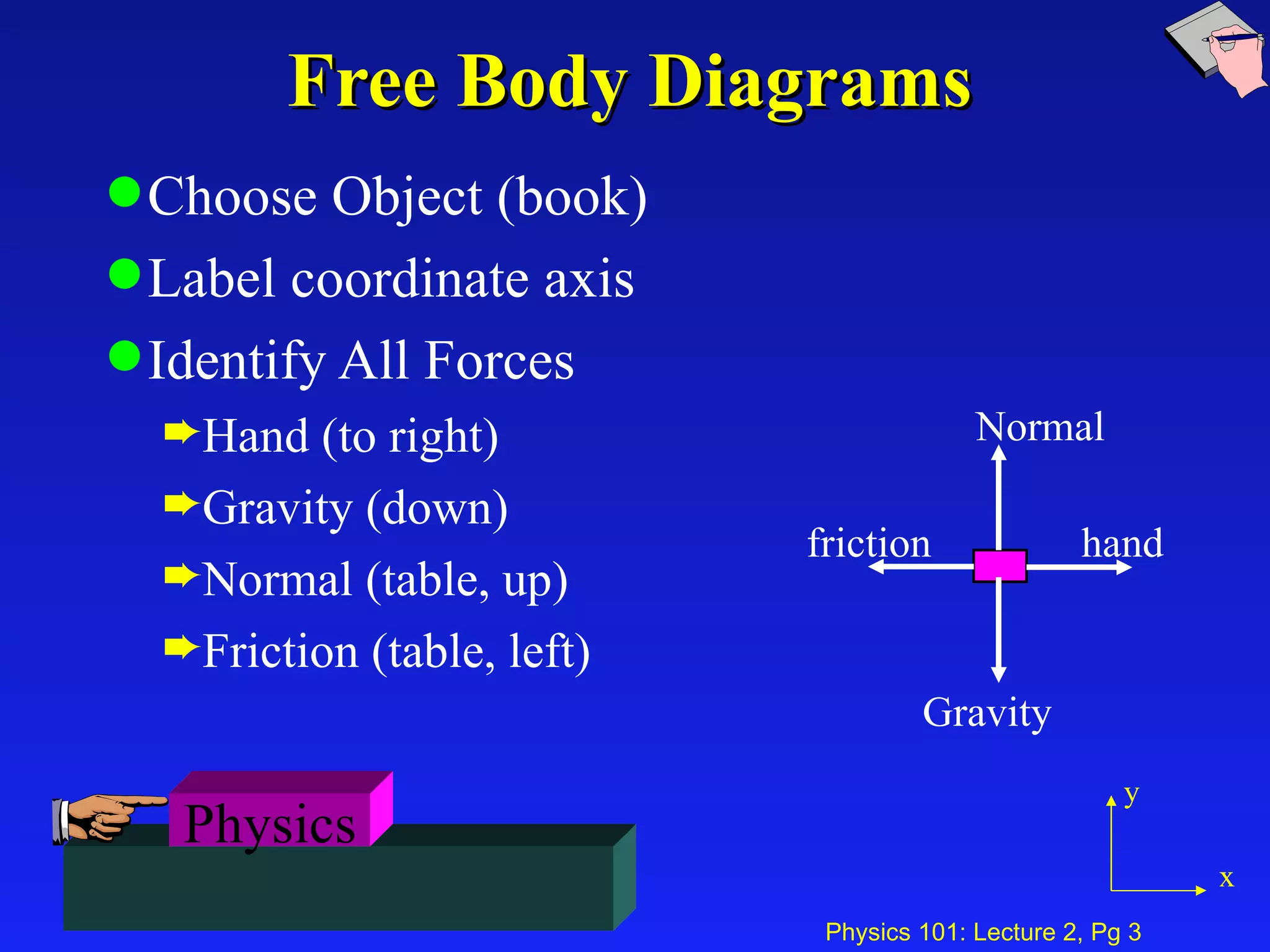 Free Body Diagrams

Choose Object (book)

Label coordinate axis

Identify All Forces

Hand (to right)

Gravity (down)

Normal (table, up)

Friction (table, left)

Normal

friction

hand

Gravity

Physics

y

x

Physics 101: Lecture 2, Pg 3